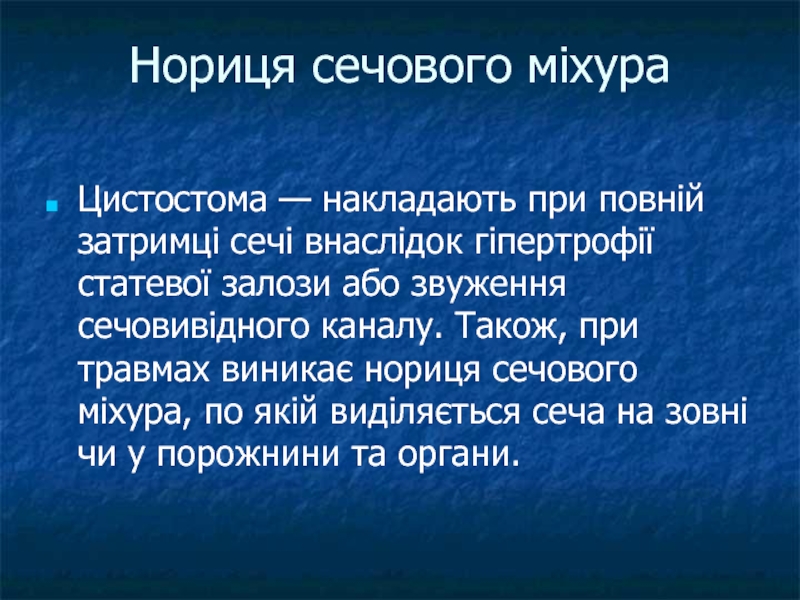 Нориця сечового міхура

Цистостома — накладають при повній затримці сечі внаслідок гіпертрофії статевої залози або звуження сечовивідного каналу. Також, при травмах виникає нориця сечового міхура, по якій виділяється сеча на зовні чи у порожнини та органи.